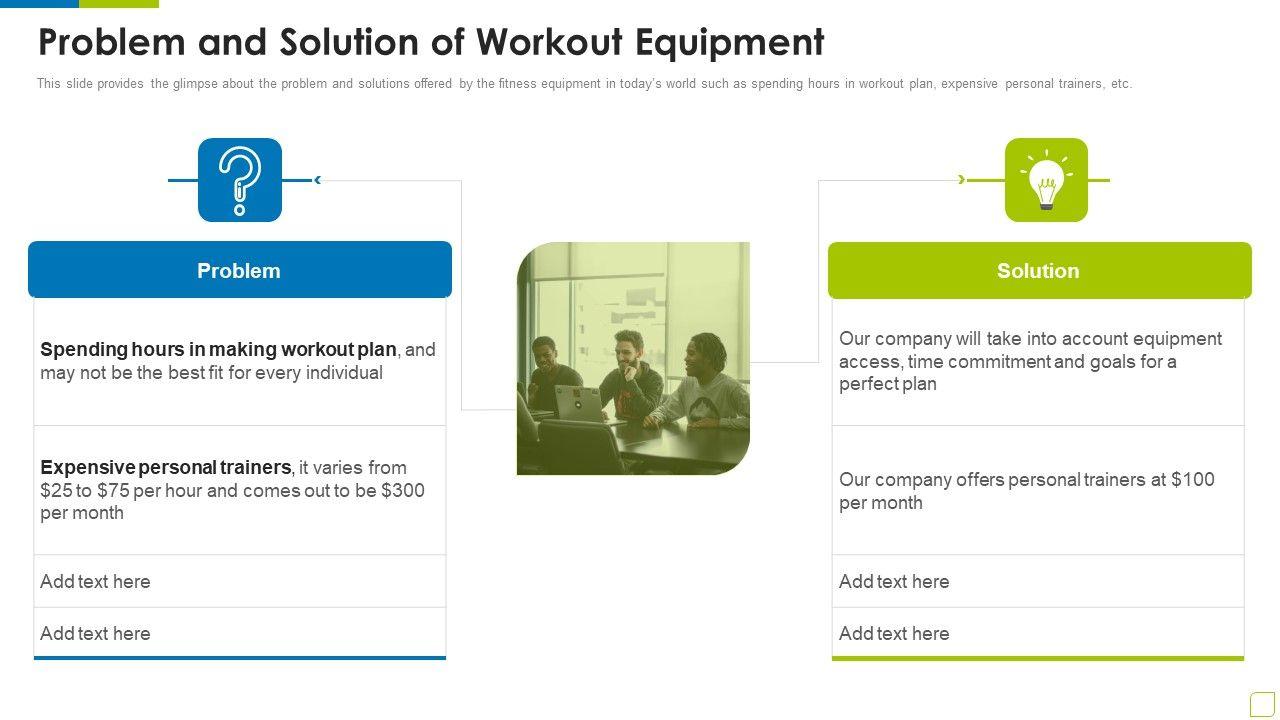 Problem and Solution of Workout Equipment

This slide provides the glimpse about the problem and solutions offered by the fitness equipment in today's world such as spending hours in workout plan, expensive personal trainers, etc.

Problem

Spending hours in making workout plan, and may not be the best fit for every individual

Expensive personal trainers, it varies from \$25 to \$75 per hour and comes out to be \$300 per month

Add text here

Add text here

Solution

Our company will take into account equipment access, time commitment and goals for a perfect plan

Our company offers personal trainers at \$100 per month

Add text here

Add text here